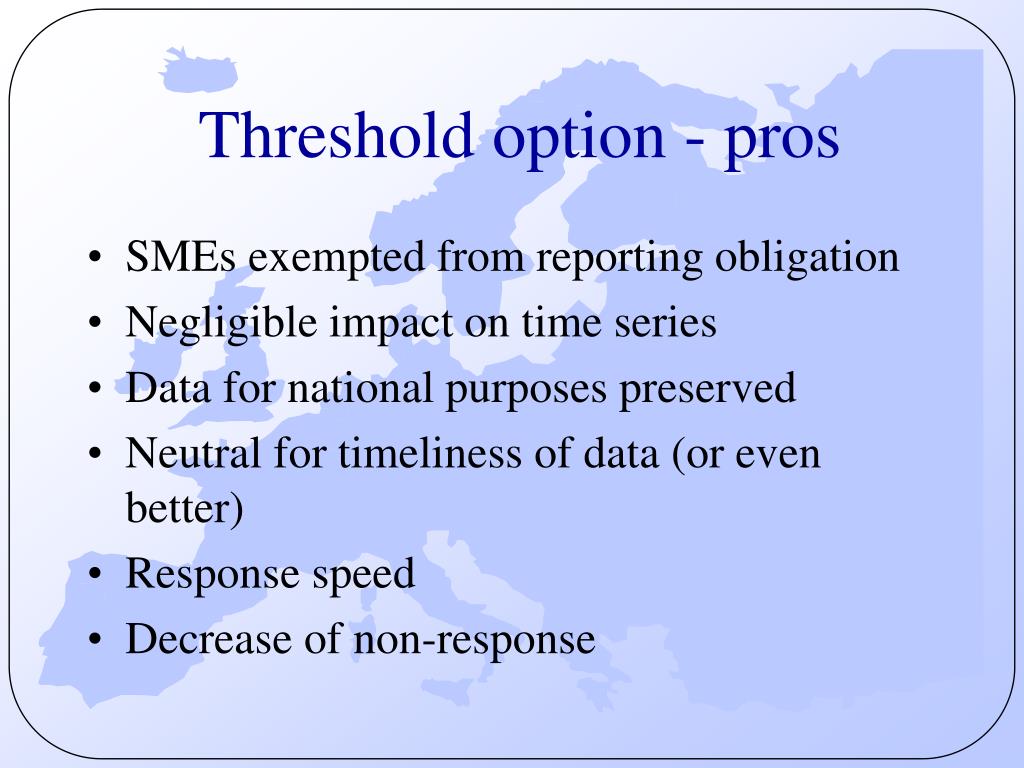 Threshold option - pros

• SMEs exempted from reporting obligation
• Negligible impact on time series
• Data for national purposes preserved
• Neutral for timeliness of data (or even better)
• Response speed
• Decrease of non-response